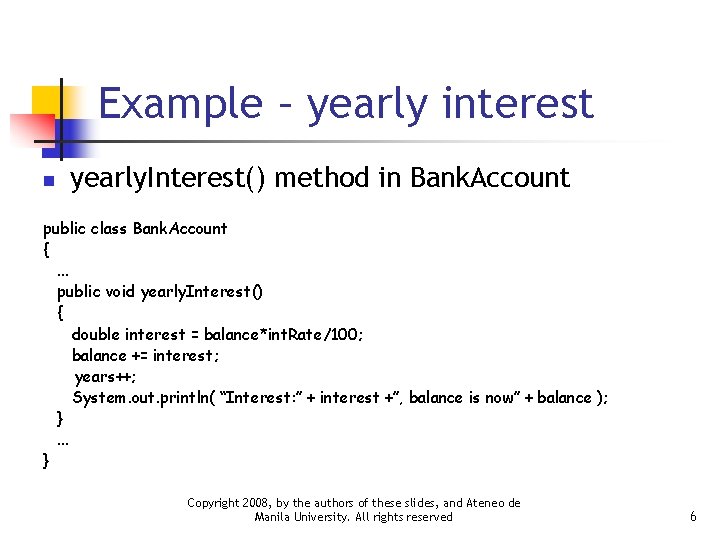 Example – yearly interest

yearlyInterest() method in BankAccount

public class BankAccount
{
  …
  public void yearlyInterest()
  {
    double interest = balance*intRate/100;
    balance += interest;
    years++;
    System.out.println( “Interest:” + interest +”, balance is now” + balance );
  }
  …
}

Copyright 2008, by the authors of these slides, and Ateneo de Manila University. All rights reserved

6